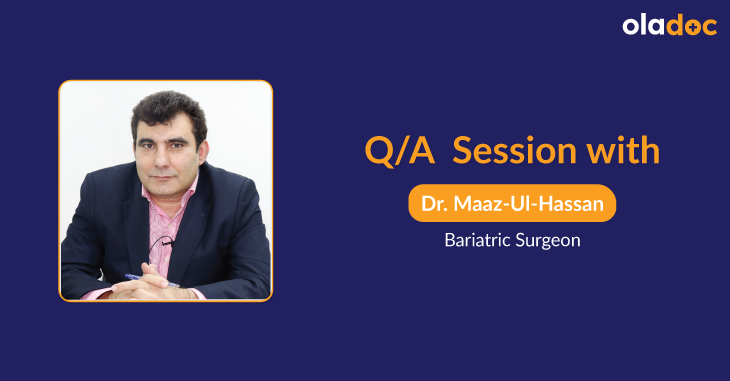 oladoc

Q/A Session with

Dr. Maaz-Ul-Hassan

Bariatric Surgeon